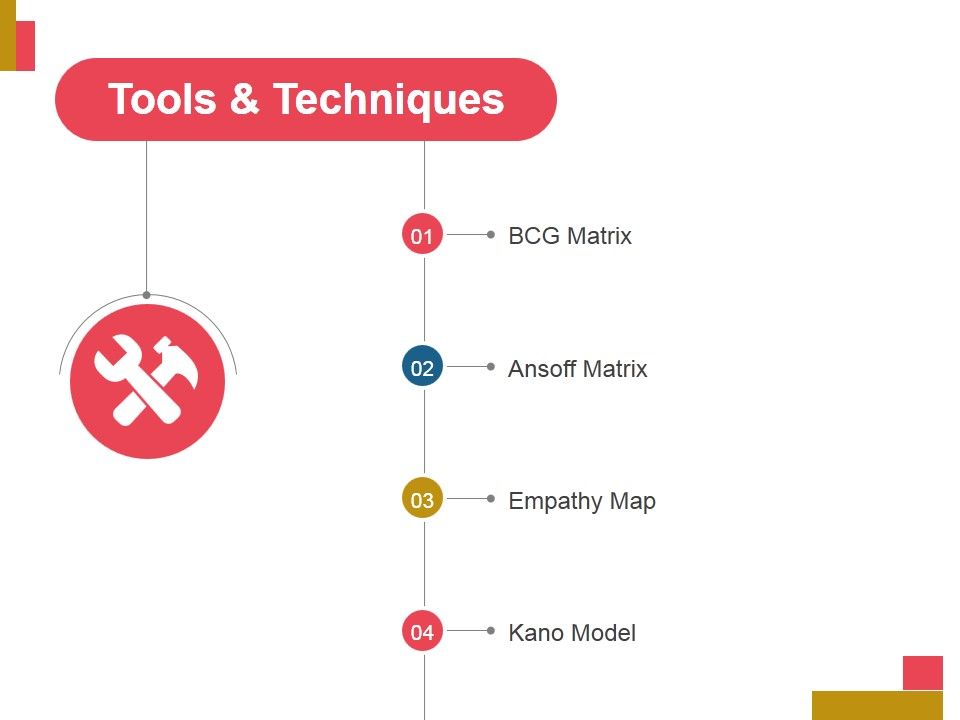 Tools & Techniques

01 BCG Matrix

02 Ansoff Matrix

03 Empathy Map

04 Kano Model